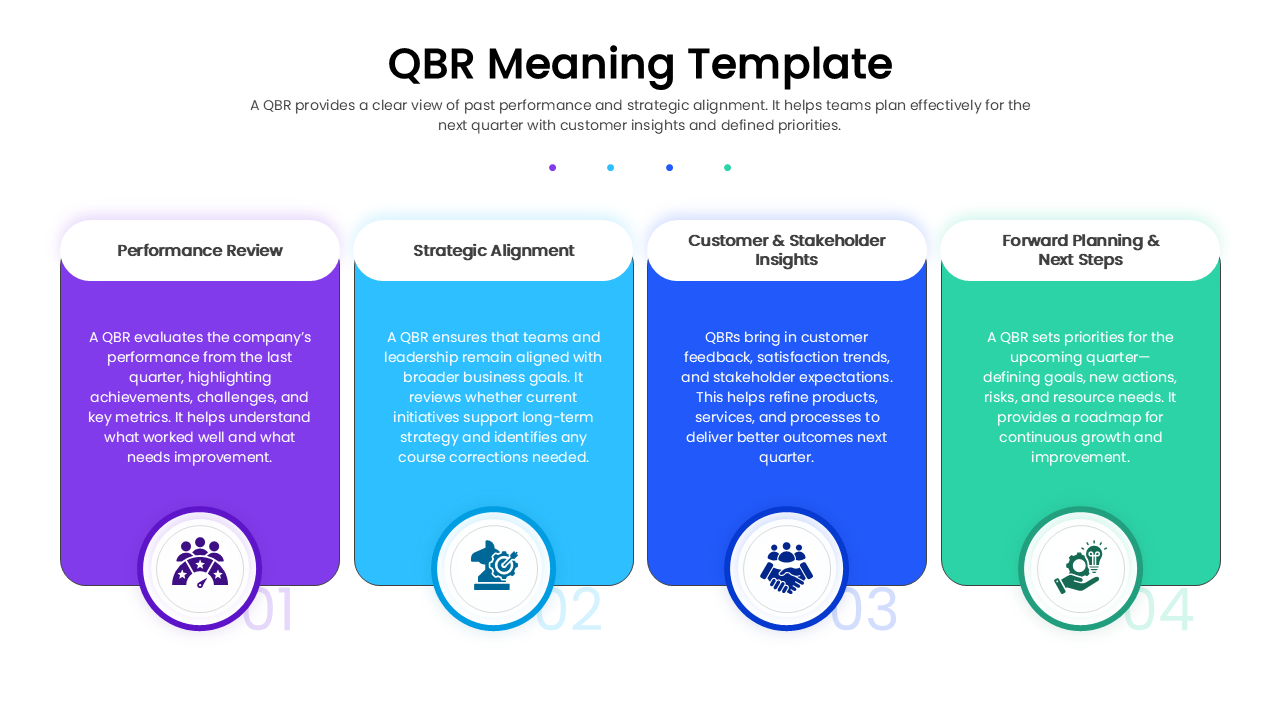 QBR Meaning Template

A QBR provides a clear view of past performance and strategic alignment. It helps teams plan effectively for the next quarter with customer insights and defined priorities.

Performance Review

A QBR evaluates the company's performance from the last quarter, highlighting achievements, challenges, and key metrics. It helps understand what worked well and what needs improvement.

01

Strategic Alignment

A QBR ensures that teams and leadership remain aligned with broader business goals. It reviews whether current initiatives support long-term strategy and identifies any course corrections needed.

02

Customer & Stakeholder Insights

QBRs bring in customer feedback, satisfaction trends, and stakeholder expectations. This helps refine products, services, and processes to deliver better outcomes next quarter.

03

Forward Planning & Next Steps

A QBR sets priorities for the upcoming quarter—defining goals, new actions, risks, and resource needs. It provides a roadmap for continuous growth and improvement.

04